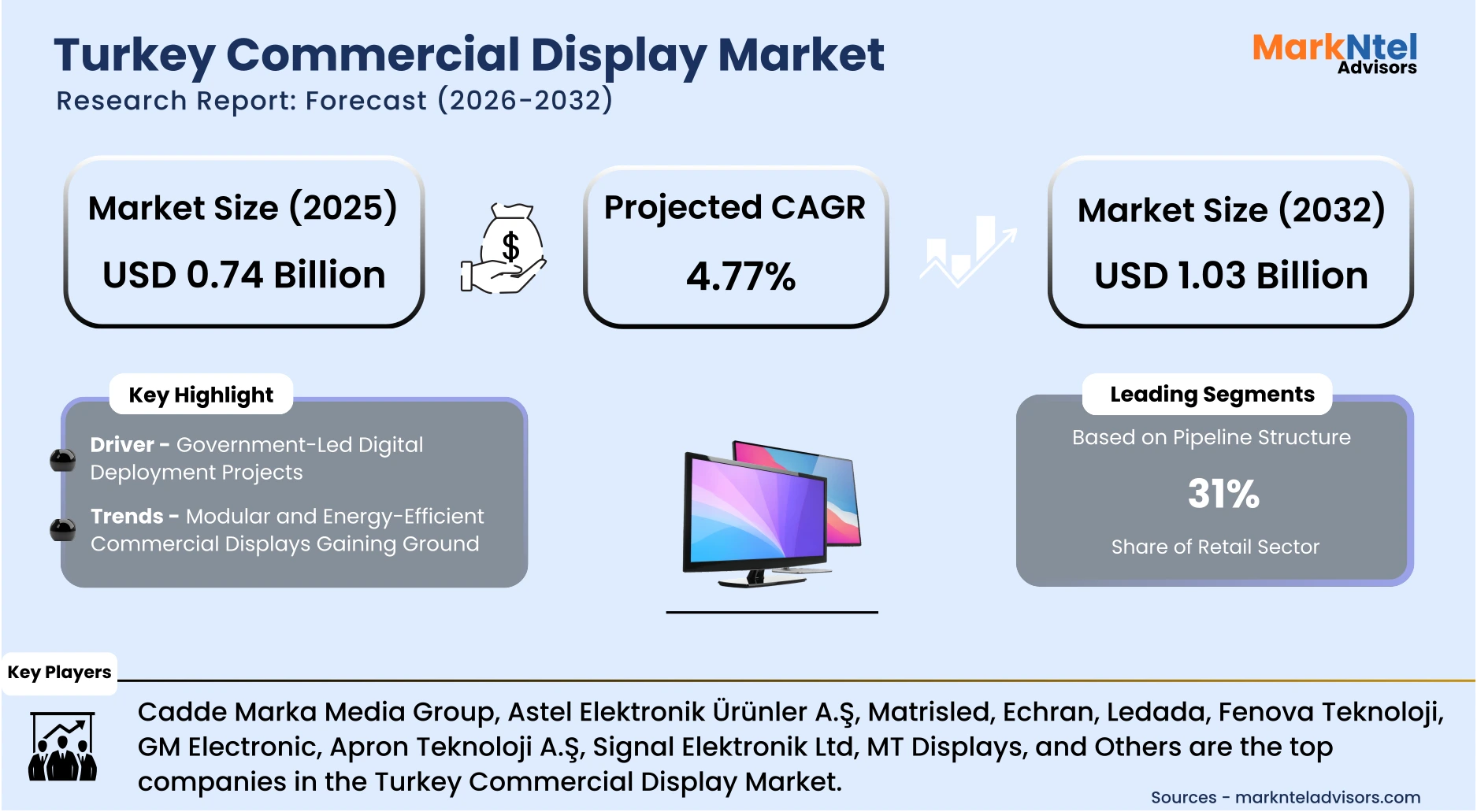 Turkey Commercial Display Market
Research Report: Forecast (2026-2032)

MarkNtel Advisors

Market Size (2025)
USD 0.74 Billion

$

Projected CAGR
4.77%

Market Size (2032)
USD 1.03 Billion

Key Highlight

Driver - Government-Led Digital Deployment Projects

Trends - Modular and Energy-Efficient Commercial Displays Gaining Ground

Leading Segments
Based on Pipeline Structure
31%
Share of Retail Sector

Key Players

Cadde Marka Media Group, Astel Elektronik Ürünler A.Ş, Matrisled, Echran, Ledada, Fenova Teknoloji, GM Electronic, Apron Teknoloji A.Ş, Signal Elektronik Ltd, MT Displays, and Others are the top companies in the Turkey Commercial Display Market.

Sources - marknteladvisors.com